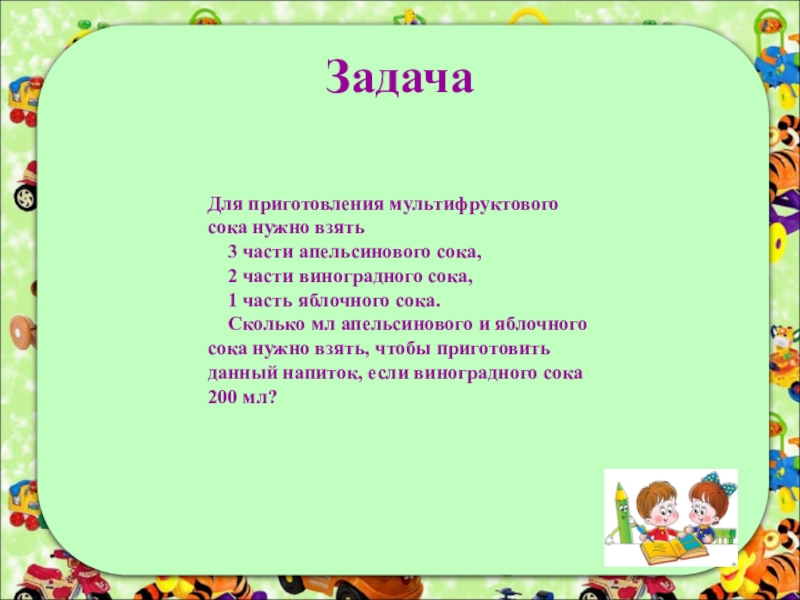 Задача

Для приготовления мультифруктового сока нужно взять
3 части апельсинового сока,
2 части виноградного сока,
1 часть яблочного сока.
Сколько мл апельсинового и яблочного сока нужно взять, чтобы приготовить данный напиток, если виноградного сока 200 мл?